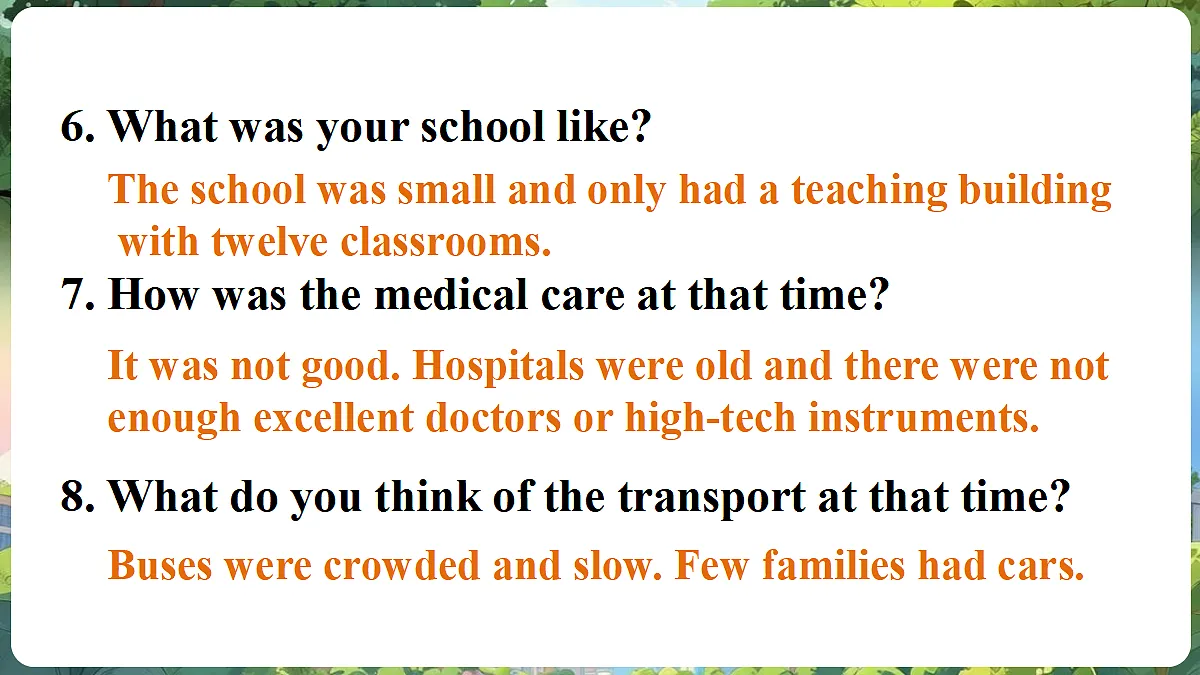 6. What was your school like?

The school was small and only had a teaching building with twelve classrooms.

7. How was the medical care at that time?

It was not good. Hospitals were old and there were not enough excellent doctors or high-tech instruments.

8. What do you think of the transport at that time?

Buses were crowded and slow. Few families had cars.